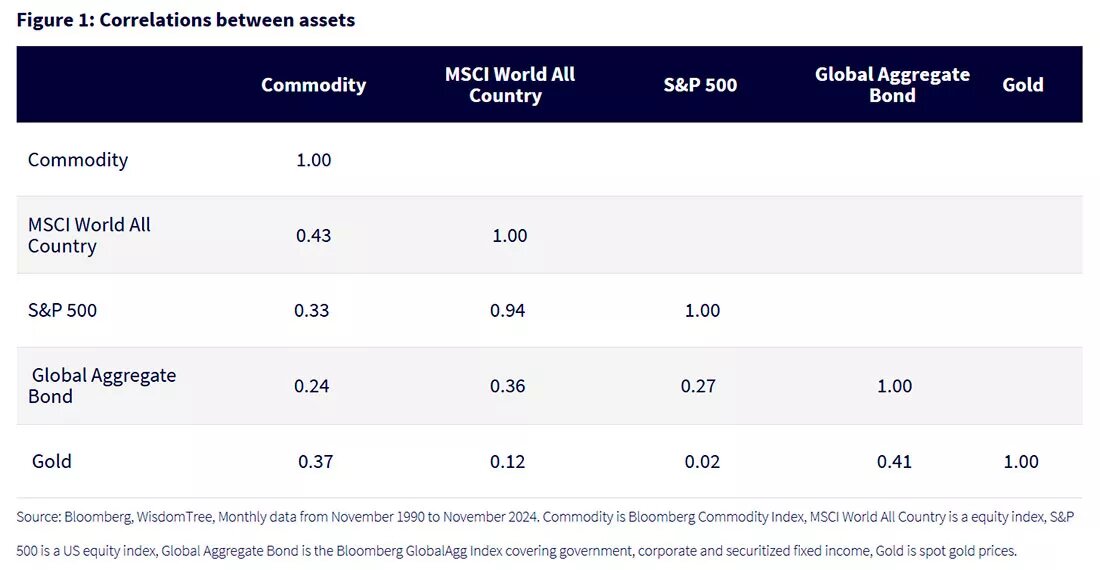 Figure 1: Correlations between assets

| | Commodity | MSCI World All Country | S&P 500 | Global Aggregate Bond | Gold |
|---|---|---|---|---|---|
| Commodity | 1.00 | | | | |
| MSCI World All Country | 0.43 | 1.00 | | | |
| S&P 500 | 0.33 | 0.94 | 1.00 | | |
| Global Aggregate Bond | 0.24 | 0.36 | 0.27 | 1.00 | |
| Gold | 0.37 | 0.12 | 0.02 | 0.41 | 1.00 |

Source: Bloomberg, WisdomTree, Monthly data from November 1990 to November 2024. Commodity is Bloomberg Commodity Index, MSCI World All Country is a equity index, S&P 500 is a US equity index, Global Aggregate Bond is the Bloomberg GlobalAgg Index covering government, corporate and securitized fixed income, Gold is spot gold prices.